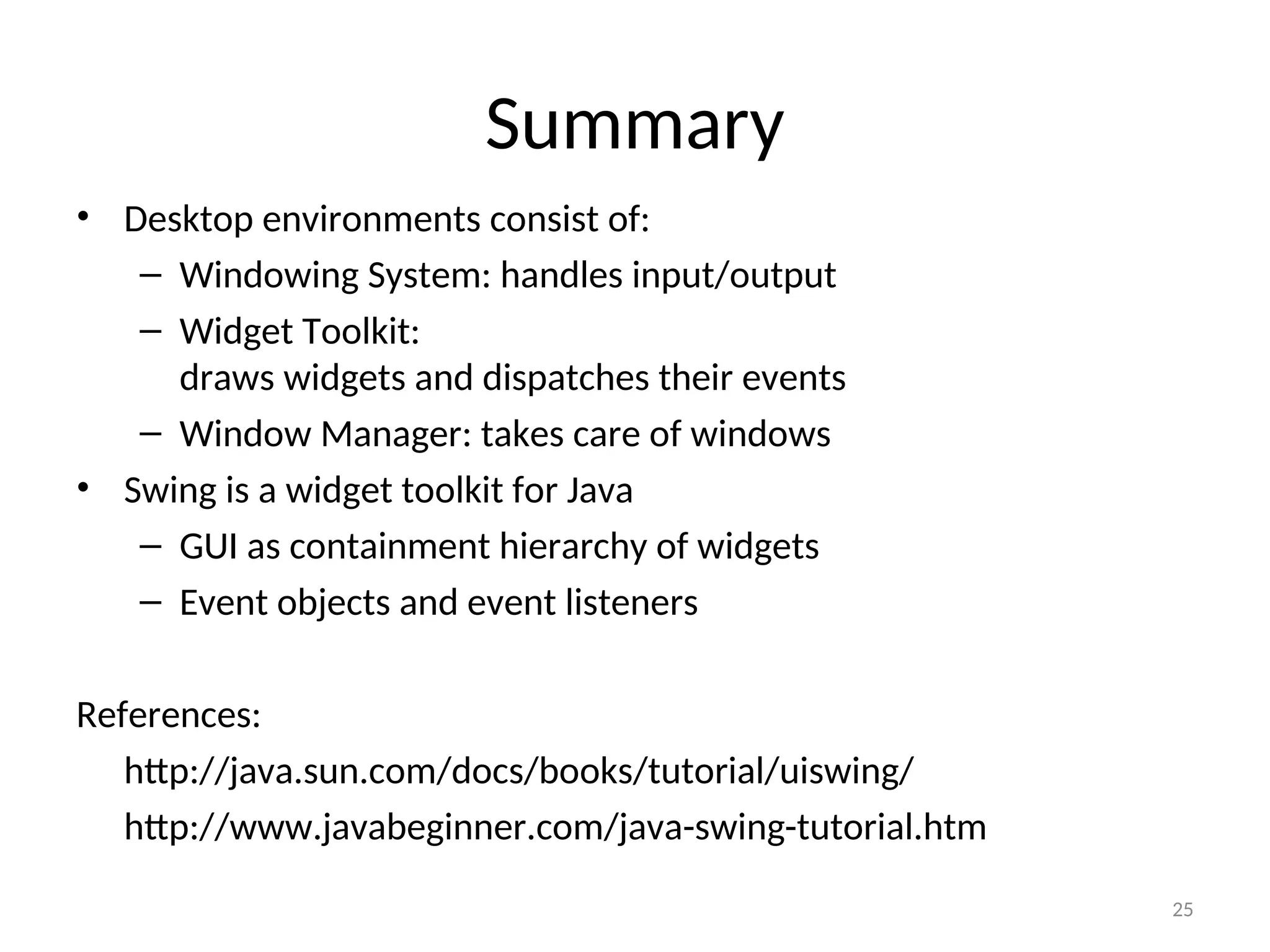 Summary

• Desktop environments consist of:
 – Windowing System: handles input/output
 – Widget Toolkit:
 draws widgets and dispatches their events
 – Window Manager: takes care of windows
• Swing is a widget toolkit for Java
 – GUI as containment hierarchy of widgets
 – Event objects and event listeners

References:
http://java.sun.com/docs/books/tutorial/uiswing/
http://www.javabeginner.com/java-swing-tutorial.htm

25